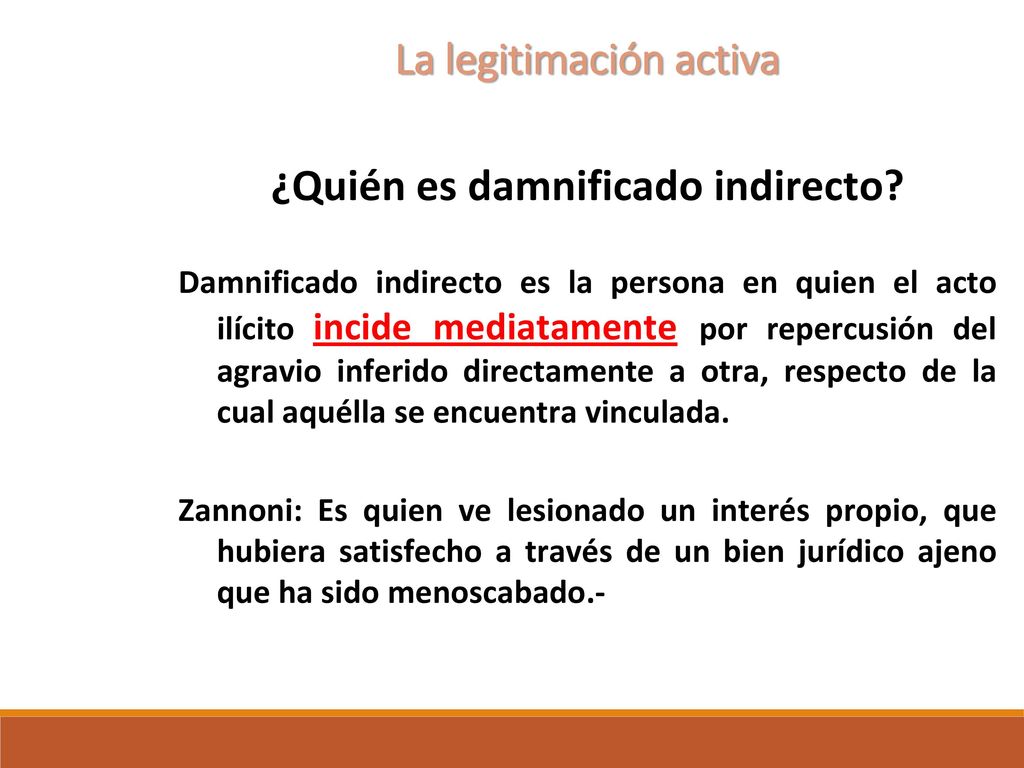 La legitimación activa

¿Quién es damnificado indirecto?

Damnificado indirecto es la persona en quien el acto ilícito incide mediatamente por repercusión del agravio inferido directamente a otra, respecto de la cual aquélla se encuentra vinculada.

Zannoni: Es quien ve lesionado un interés propio, que hubiera satisfecho a través de un bien jurídico ajeno que ha sido menoscabado.-